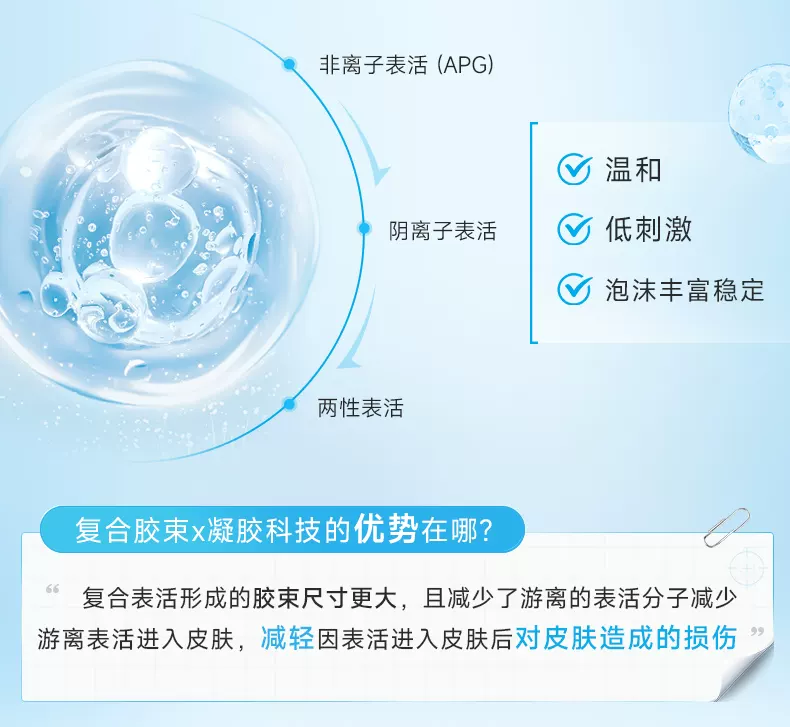 非离子表活 (APG)

阴离子表活

两性表活

温和

低刺激

泡沫丰富稳定

复合胶束x凝胶科技的优势在哪?

“ 复合表活形成的胶束尺寸更大，且减少了游离的表活分子减少游离表活进入皮肤，减轻因表活进入皮肤后对皮肤造成的损伤 ”